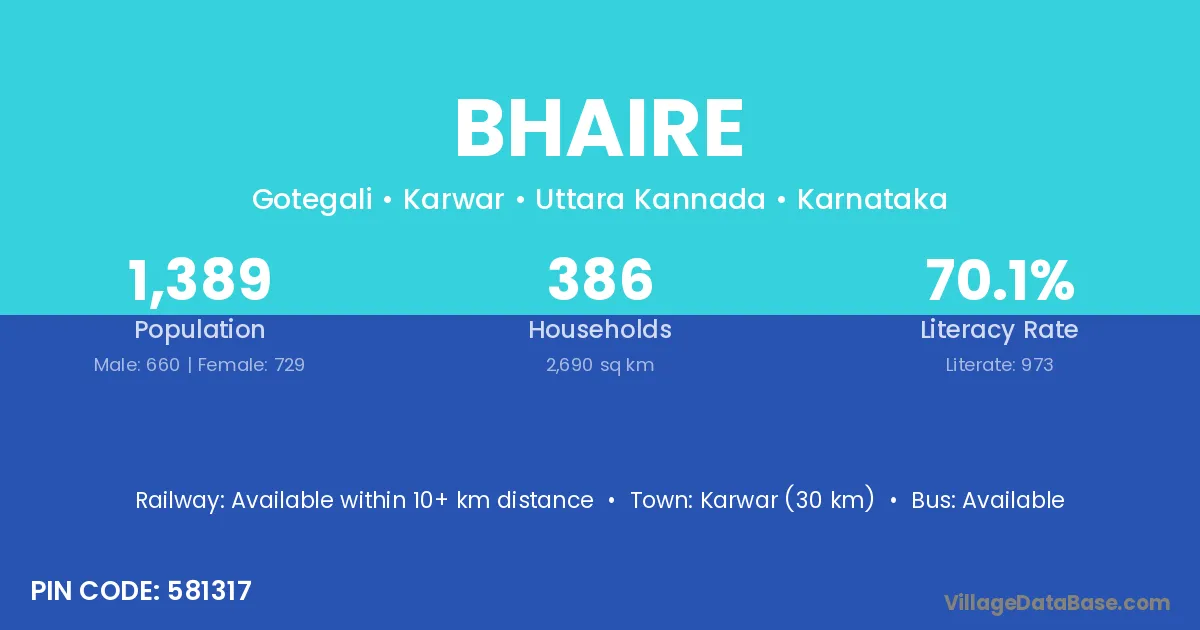 BHAIRE

Gotegali • Karwar • Uttara Kannada • Karnataka

1,389
Population
Male: 660 | Female: 729

386
Households
2,690 sq km

70.1%
Literacy Rate
Literate: 973

Railway: Available within 10+ km distance • Town: Karwar (30 km) • Bus: Available

PIN CODE: 581317

VillageDataBase.com